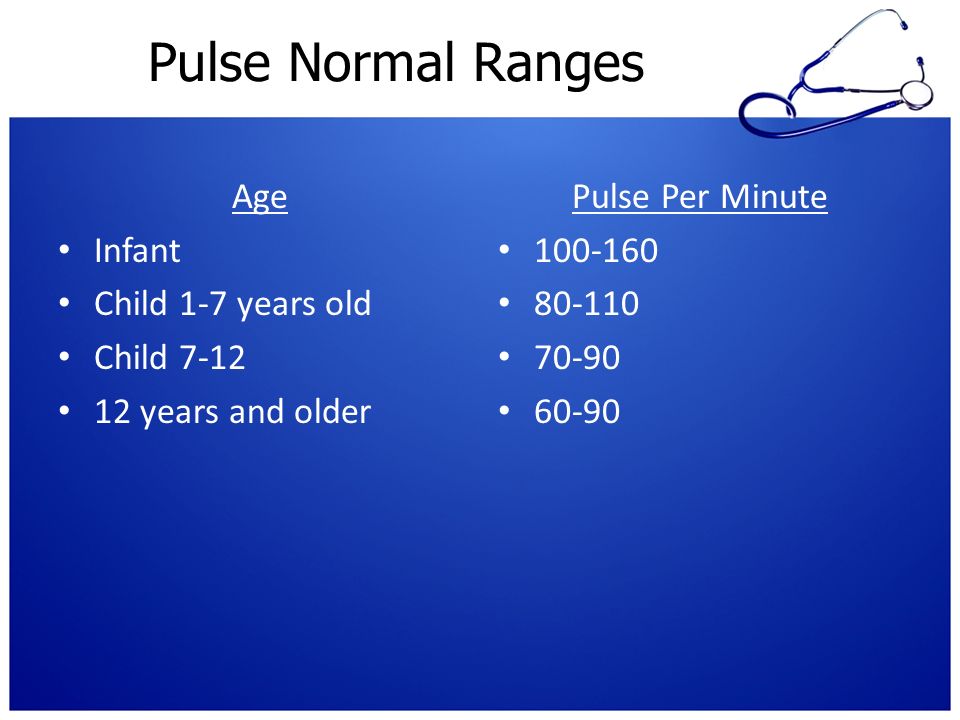 Pulse Normal Ranges

Age
• Infant
• Child 1-7 years old
• Child 7-12
• 12 years and older

Pulse Per Minute
• 100-160
• 80-110
• 70-90
• 60-90